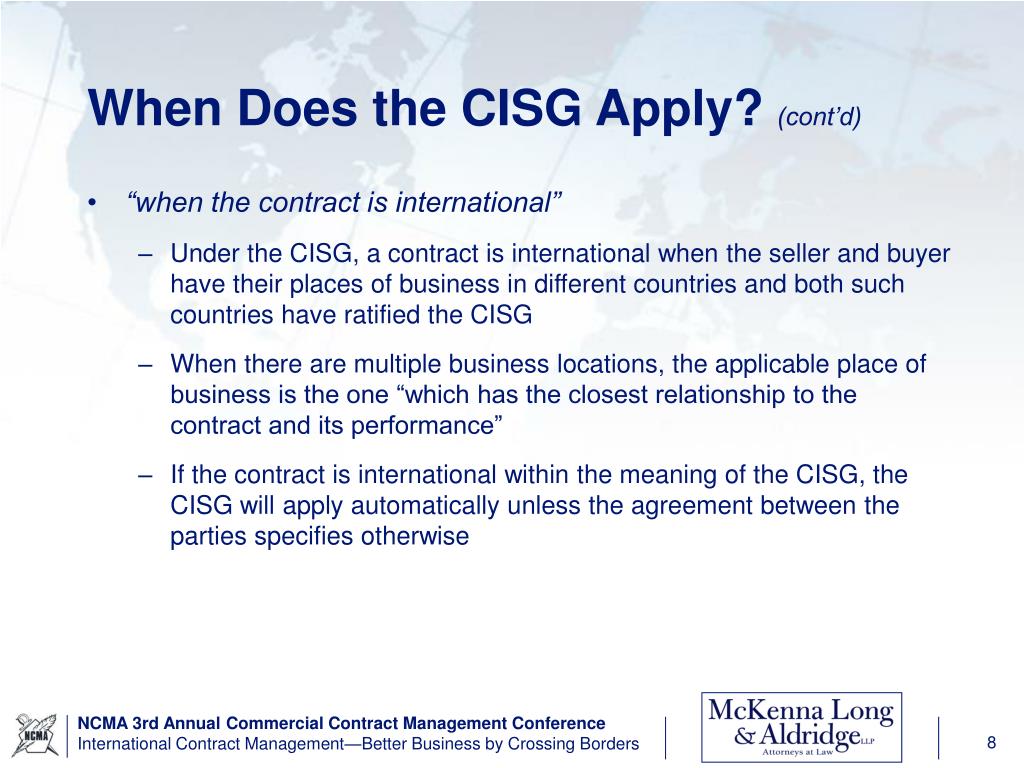 When Does the CISG Apply? (cont'd)

• "when the contract is international"

– Under the CISG, a contract is international when the seller and buyer have their places of business in different countries and both such countries have ratified the CISG

– When there are multiple business locations, the applicable place of business is the one "which has the closest relationship to the contract and its performance"

– If the contract is international within the meaning of the CISG, the CISG will apply automatically unless the agreement between the parties specifies otherwise

NCMA

NCMA 3rd Annual Commercial Contract Management Conference
International Contract Management—Better Business by Crossing Borders

McKenna Long & Aldridge LLP
Attorneys at Law

8